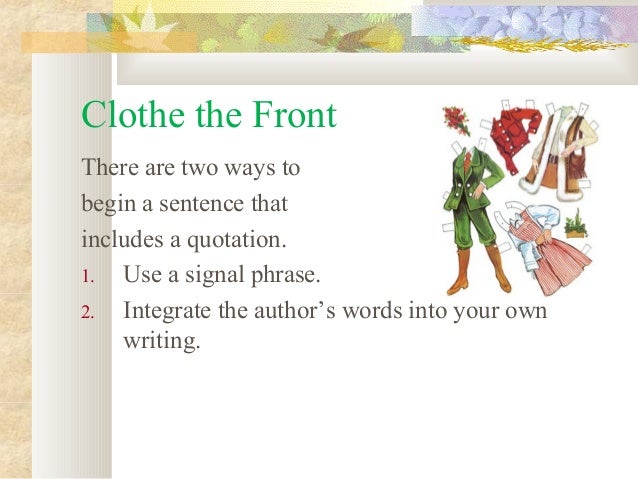 Clothe the Front

There are two ways to begin a sentence that includes a quotation.

1. Use a signal phrase.
2. Integrate the author’s words into your own writing.